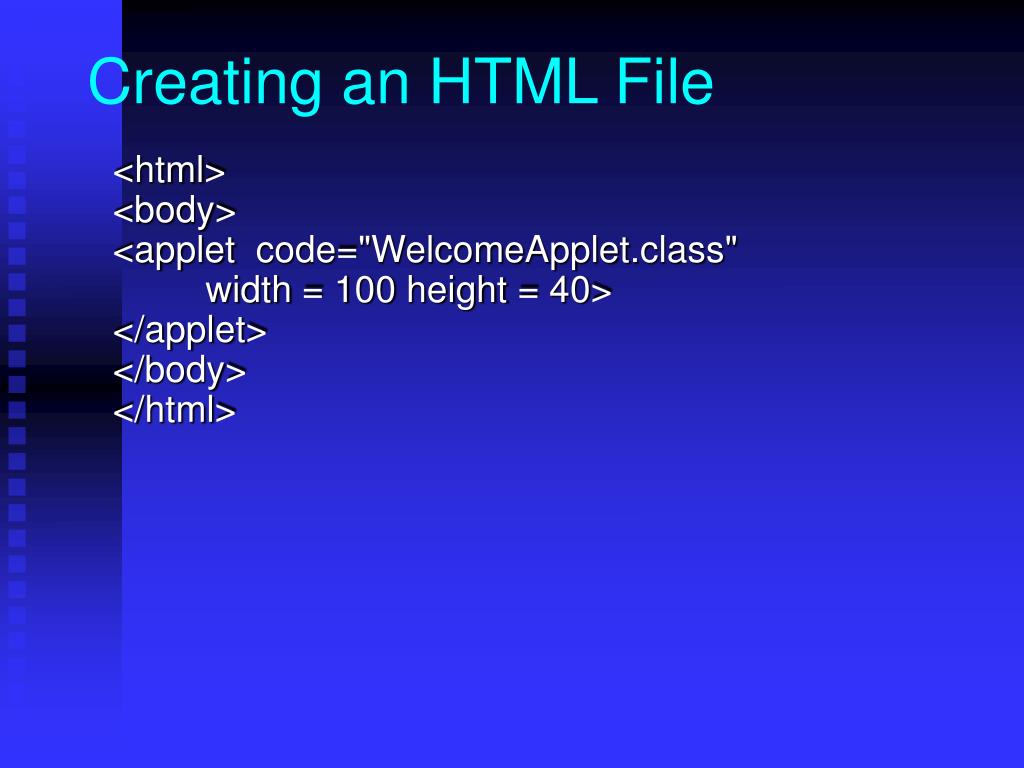 Creating an HTML File

<html>
<body>
<applet code="WelcomeApplet.class"
width = 100 height = 40>
</applet>
</body>
</html>